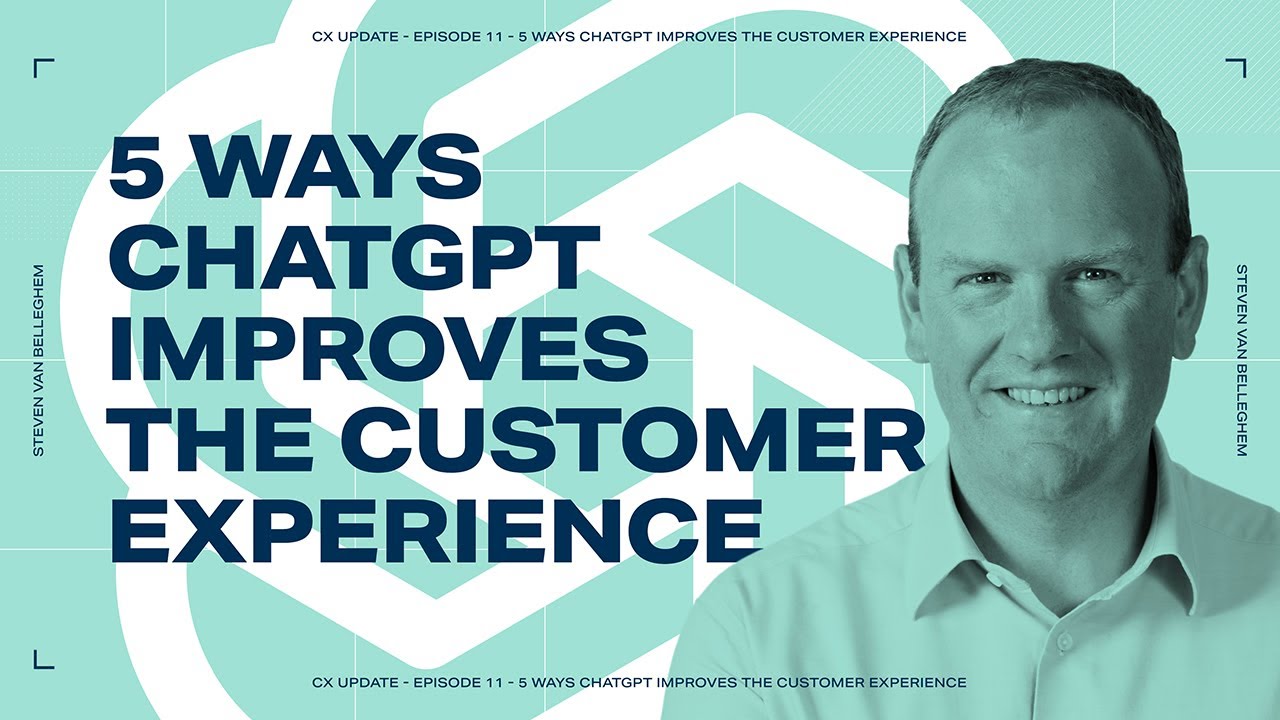 CX UPDATE - EPISODE 11 - 5 WAYS CHATGPT IMPROVES THE CUSTOMER EXPERIENCE

STEVEN VAN BELLEGHEM

5 WAYS CHATGPT IMPROVES THE CUSTOMER EXPERIENCE

STEVEN VAN BELLEGHEM

CX UPDATE - EPISODE 11 - 5 WAYS CHATGPT IMPROVES THE CUSTOMER EXPERIENCE